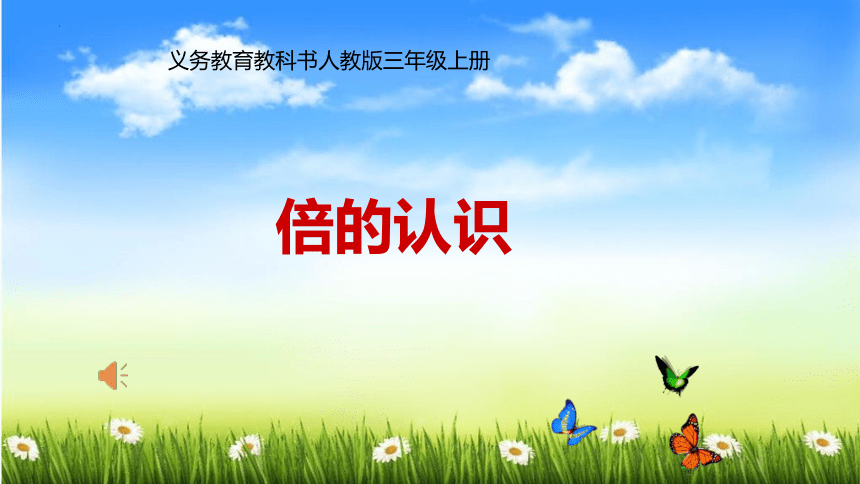 义务教育教科书人教版三年级上册

倍的认识